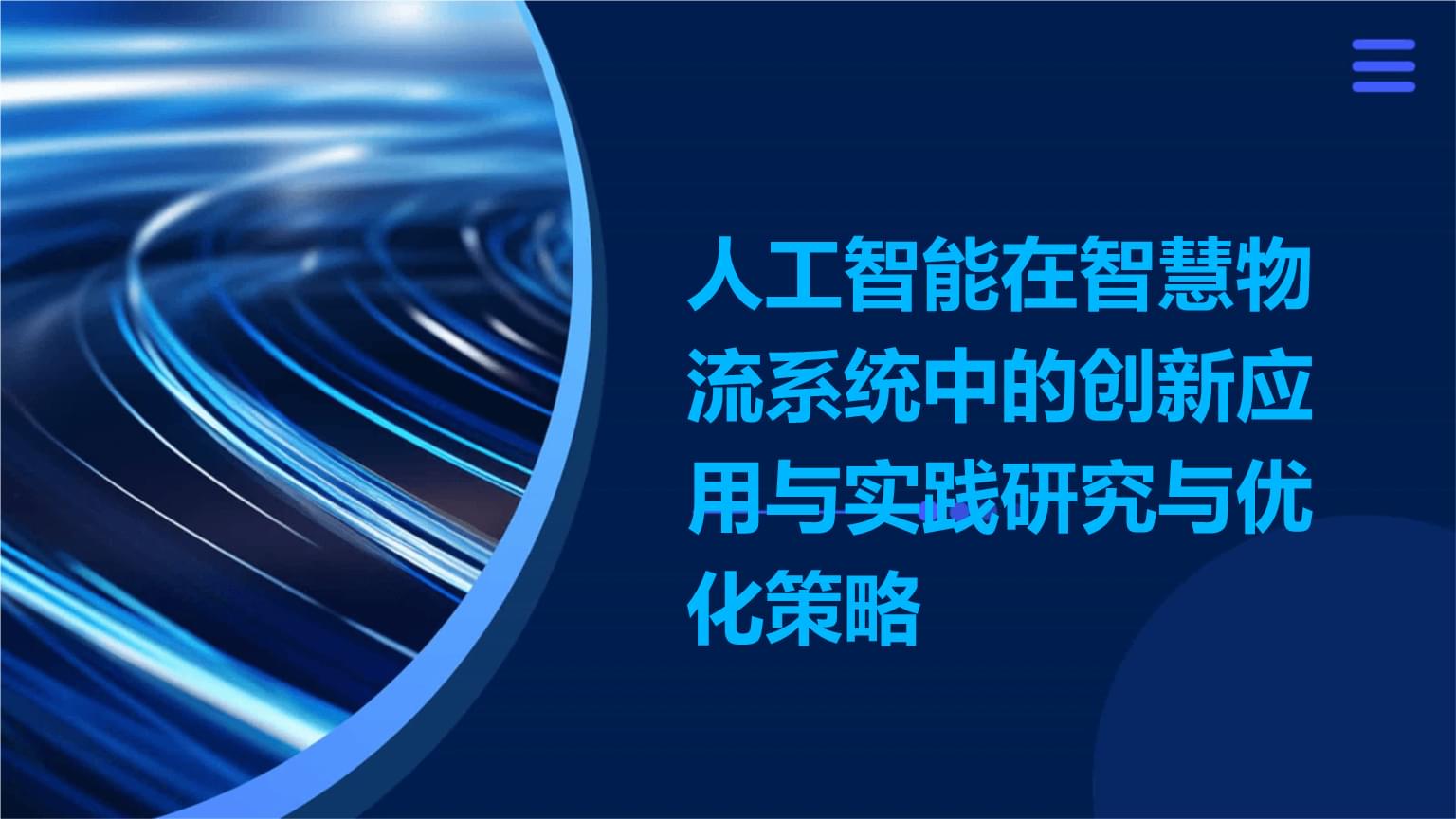 人工智能在智慧物流系统中的创新应用与实践研究与优化策略